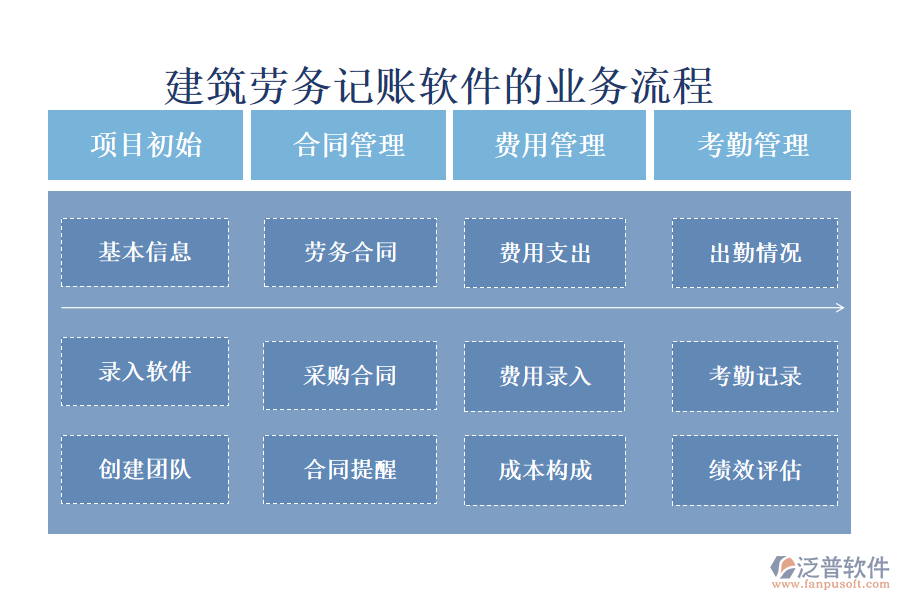 建筑劳务记账软件的业务流程

项目初始
合同管理
费用管理
考勤管理

基本信息
劳务合同
费用支出
出勤情况

录入软件
采购合同
费用录入
考勤记录

创建团队
合同提醒
成本构成
绩效评估

泛普软件
www.fanpusoft.com